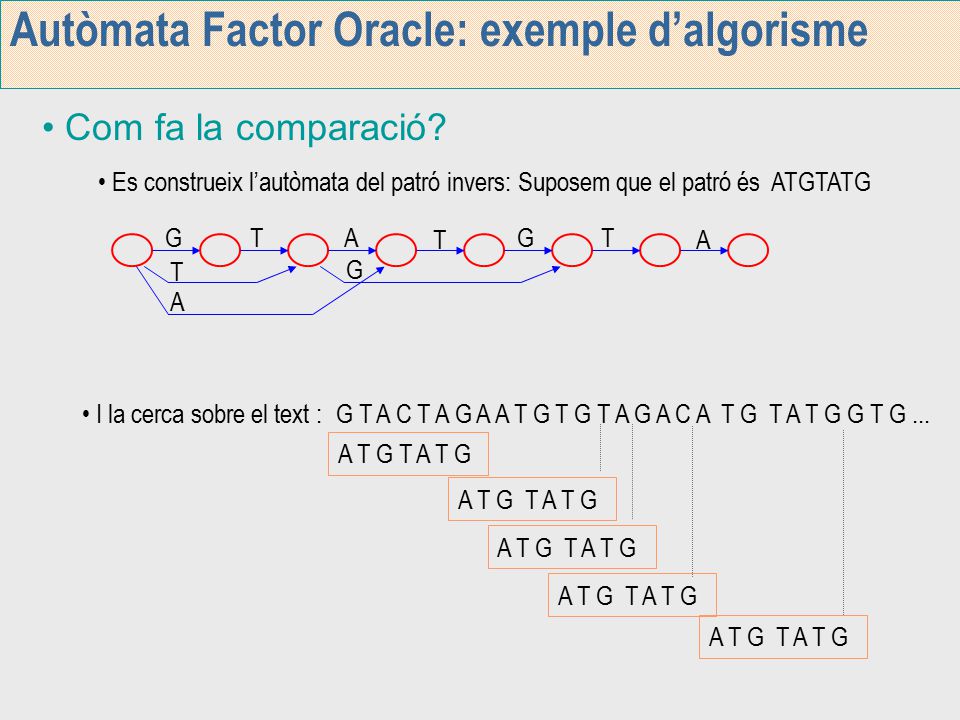 Autòmata Factor Oracle: exemple d'algorisme

• Com fa la comparació?

• Es construeix l'autòmata del patró invers: Suposem que el patró és ATGTATG

G T A T G T A
T G
A

• I la cerca sobre el text : G T A C T A G A A T G T G T A G A C A T G T A T G G T G ...

A T G T A T G

A T G T A T G

A T G T A T G

A T G T A T G

A T G T A T G